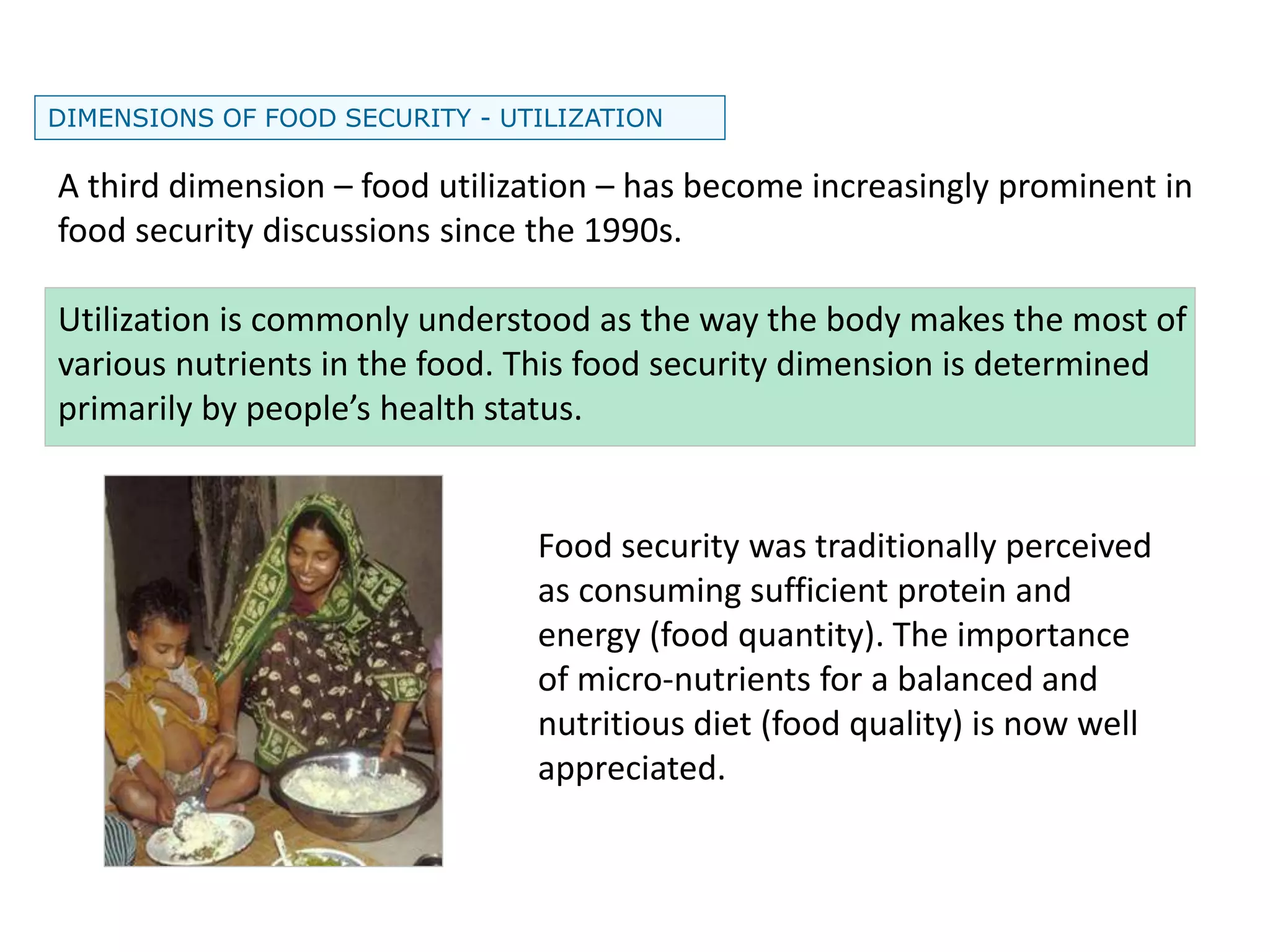 DIMENSIONS OF FOOD SECURITY - UTILIZATION

A third dimension – food utilization – has become increasingly prominent in food security discussions since the 1990s.

Utilization is commonly understood as the way the body makes the most of various nutrients in the food. This food security dimension is determined primarily by people’s health status.

Food security was traditionally perceived as consuming sufficient protein and energy (food quantity). The importance of micro-nutrients for a balanced and nutritious diet (food quality) is now well appreciated.